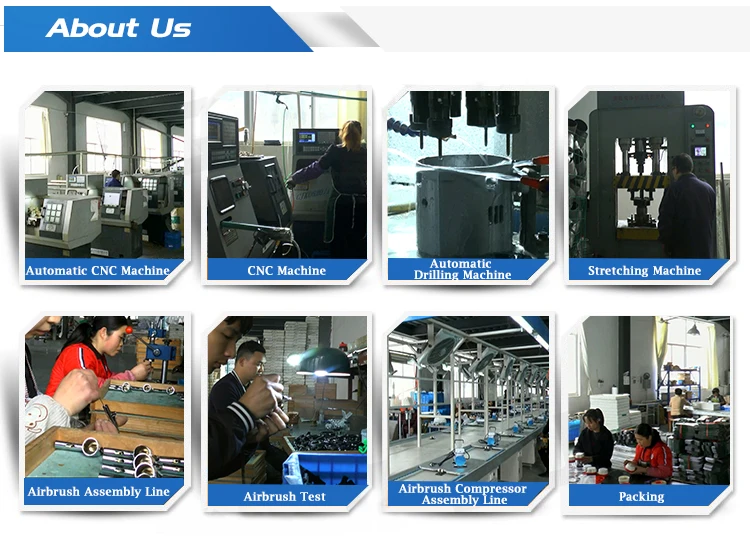 About Us

Automatic CNC Machine

CNC Machine

Automatic Drilling Machine

Stretching Machine

Airbrush Assembly Line

Airbrush Test

Airbrush Compressor Assembly Line

Packing